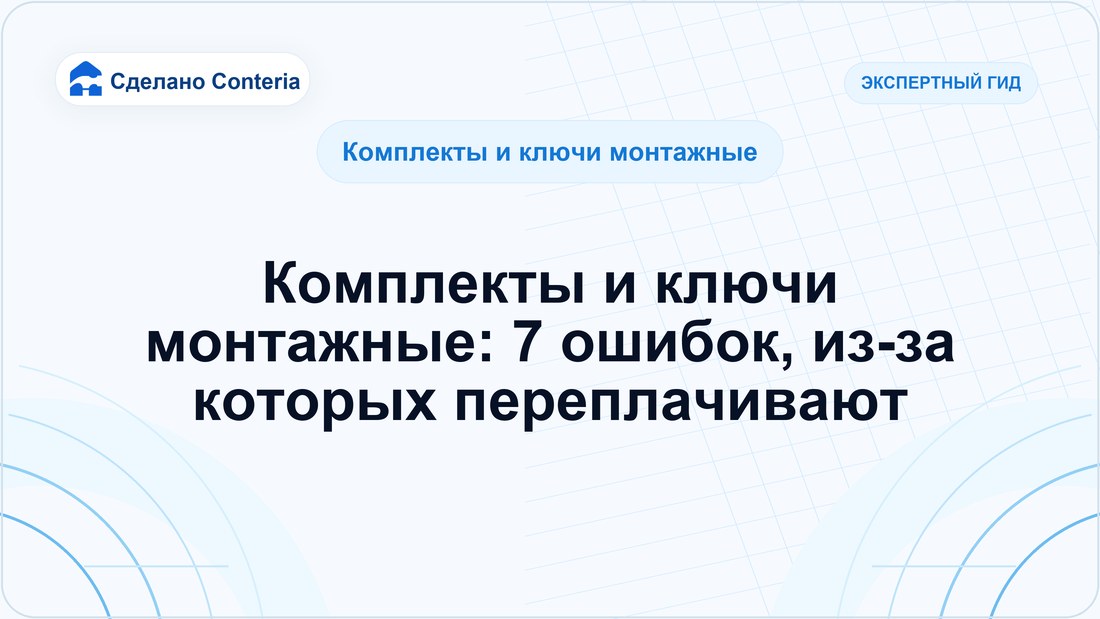 Сделано Conteria

ЭКСПЕРТНЫЙ ГИД

Комплекты и ключи монтажные

Комплекты и ключи монтажные: 7 ошибок, из-за которых переплачивают